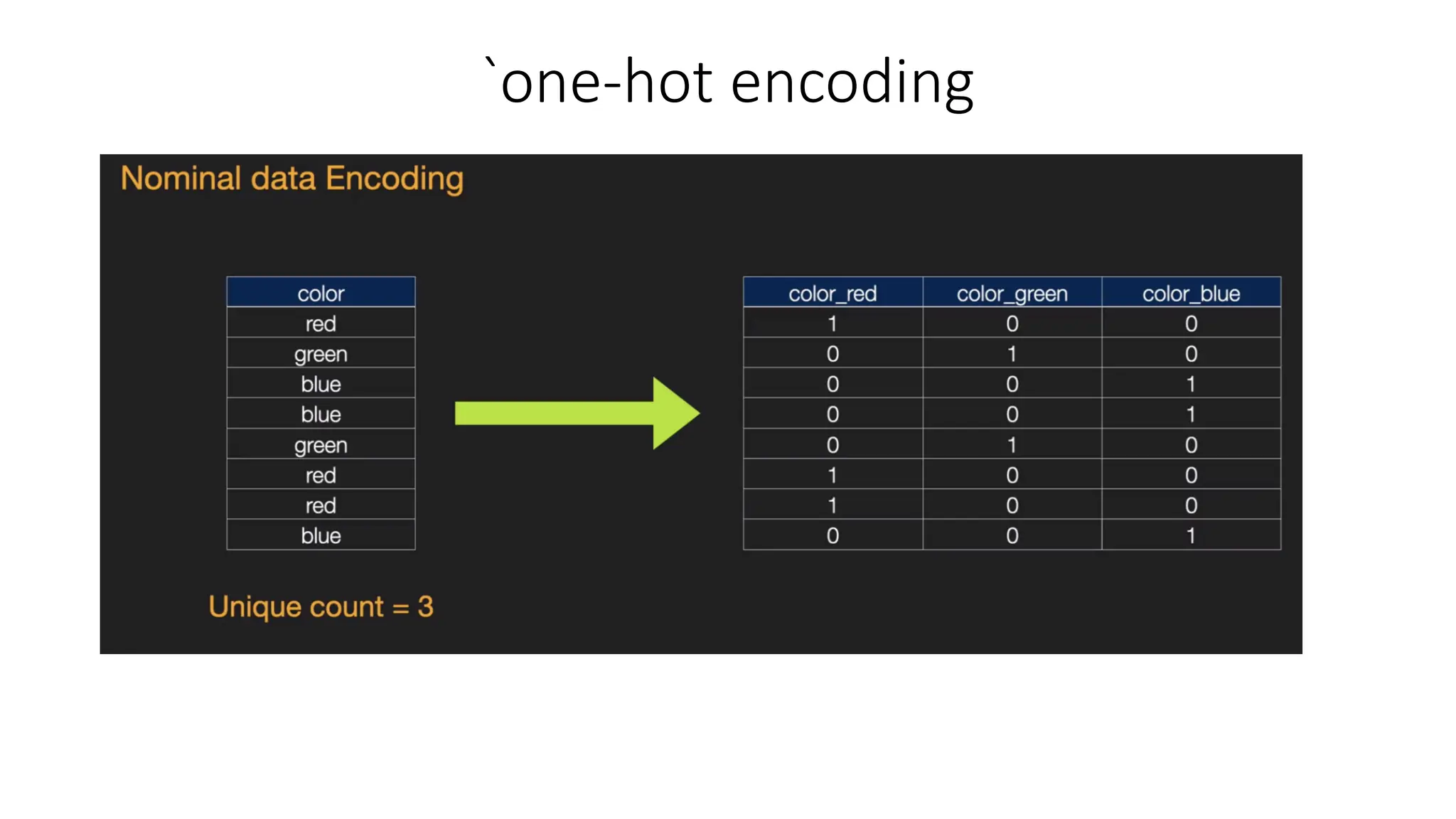 `one-hot encoding

Nominal data Encoding

| color |
|---|
| red |
| green |
| blue |
| blue |
| green |
| red |
| red |
| blue |

| color_red | color_green | color_blue |
|---|---|---|
| 1 | 0 | 0 |
| 0 | 1 | 0 |
| 0 | 0 | 1 |
| 0 | 0 | 1 |
| 0 | 1 | 0 |
| 1 | 0 | 0 |
| 1 | 0 | 0 |
| 0 | 0 | 1 |

Unique count = 3